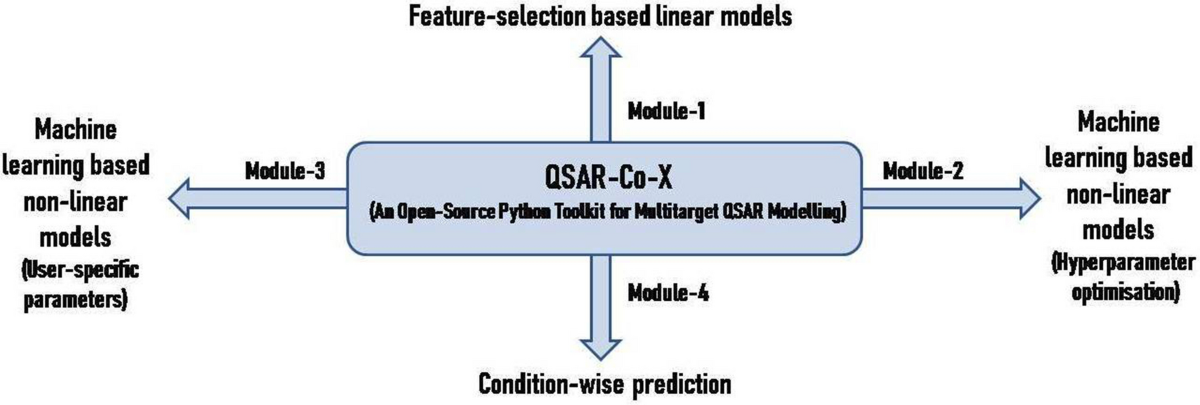 Feature-selection based linear models

Module-1

Machine learning based non-linear models (User-specific parameters)

Module-3

QSAR-Co-X

(An Open-Source Python Toolkit for Multitarget QSAR Modelling)

Module-2

Machine learning based non-linear models (Hyperparameter optimisation)

Module-4

Condition-wise prediction